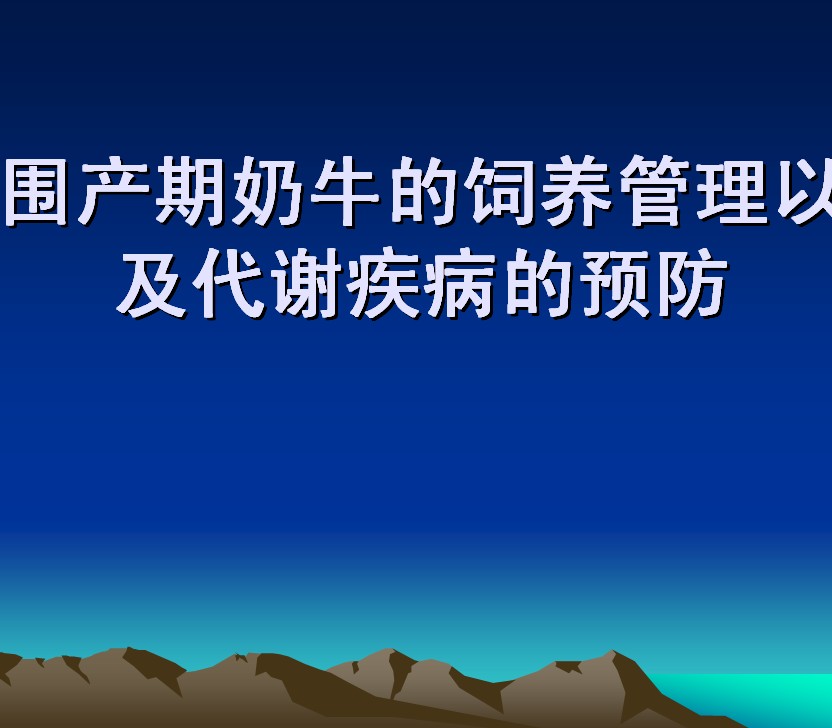 围产期奶牛的饲养管理以及代谢疾病的预防